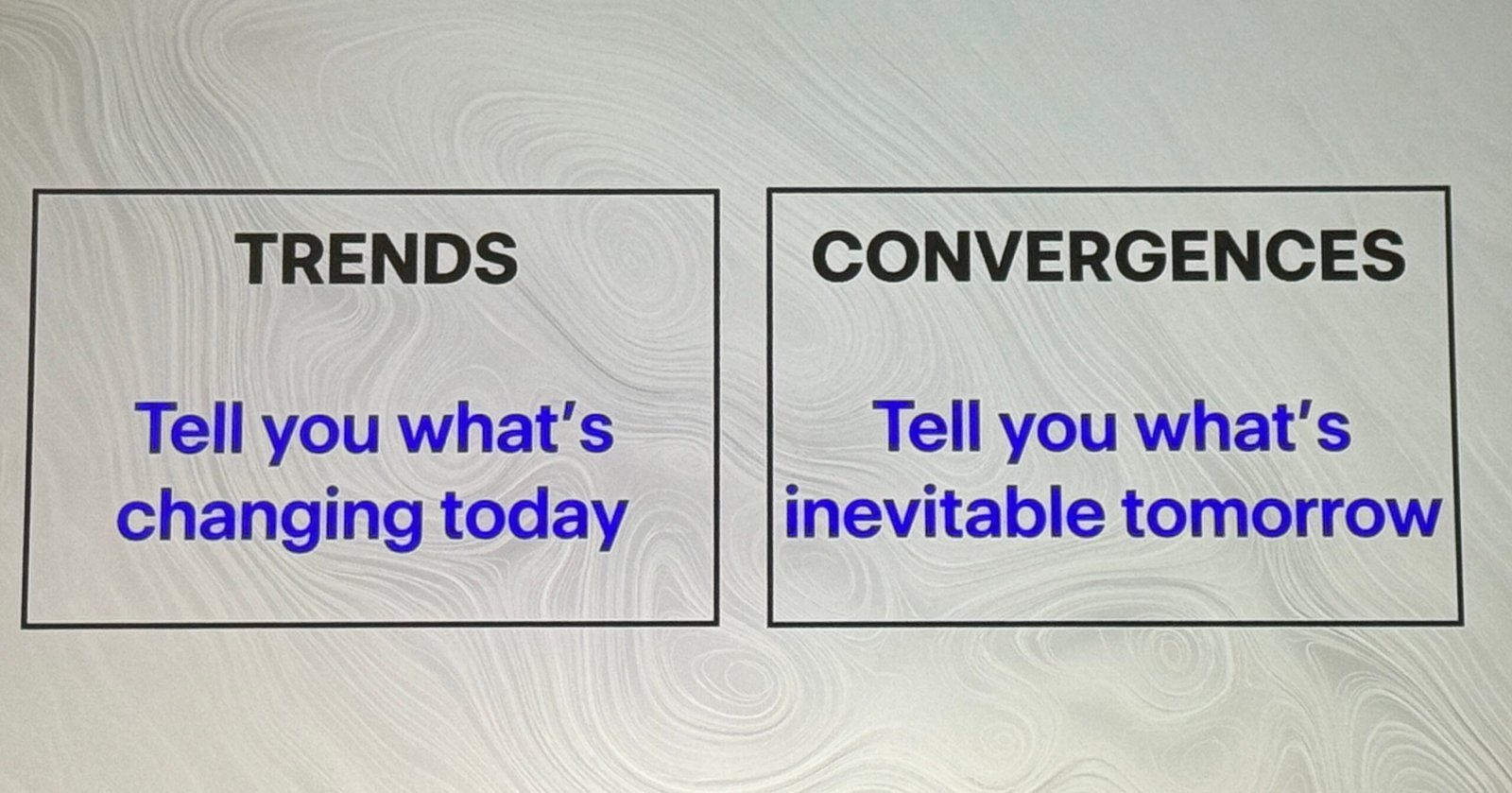 TRENDS

Tell you what's changing today

CONVERGENCES

Tell you what's inevitable tomorrow